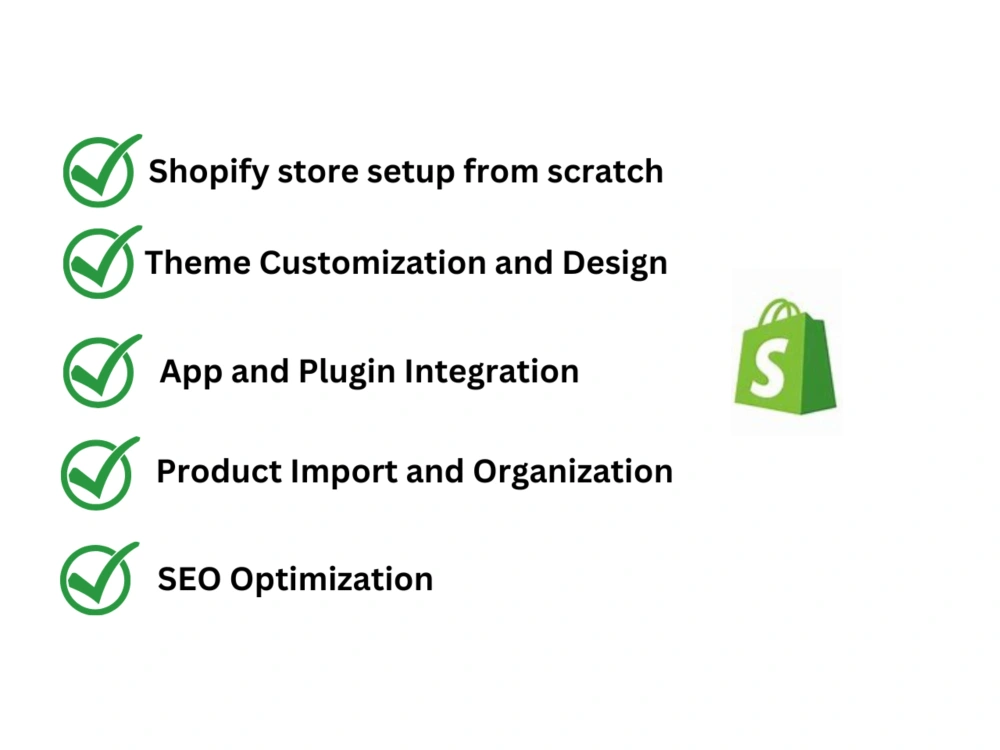 Shopify store setup from scratch

Theme Customization and Design

App and Plugin Integration

Product Import and Organization

SEO Optimization

S